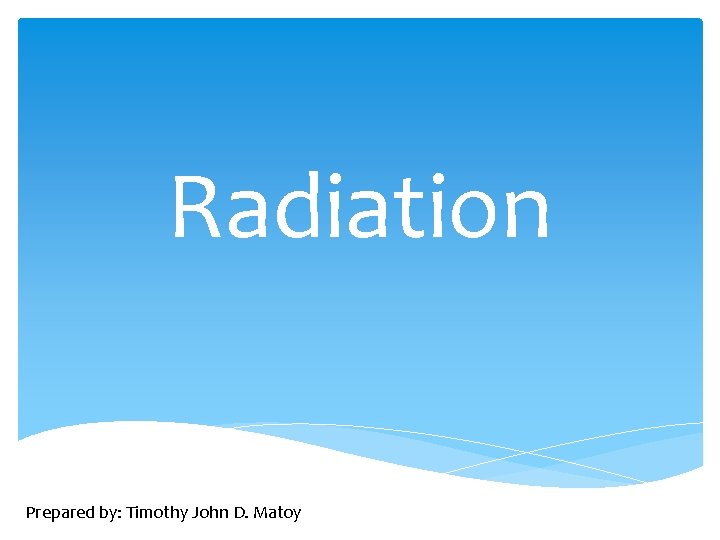 Radiation

Prepared by: Timothy John D. Matoy